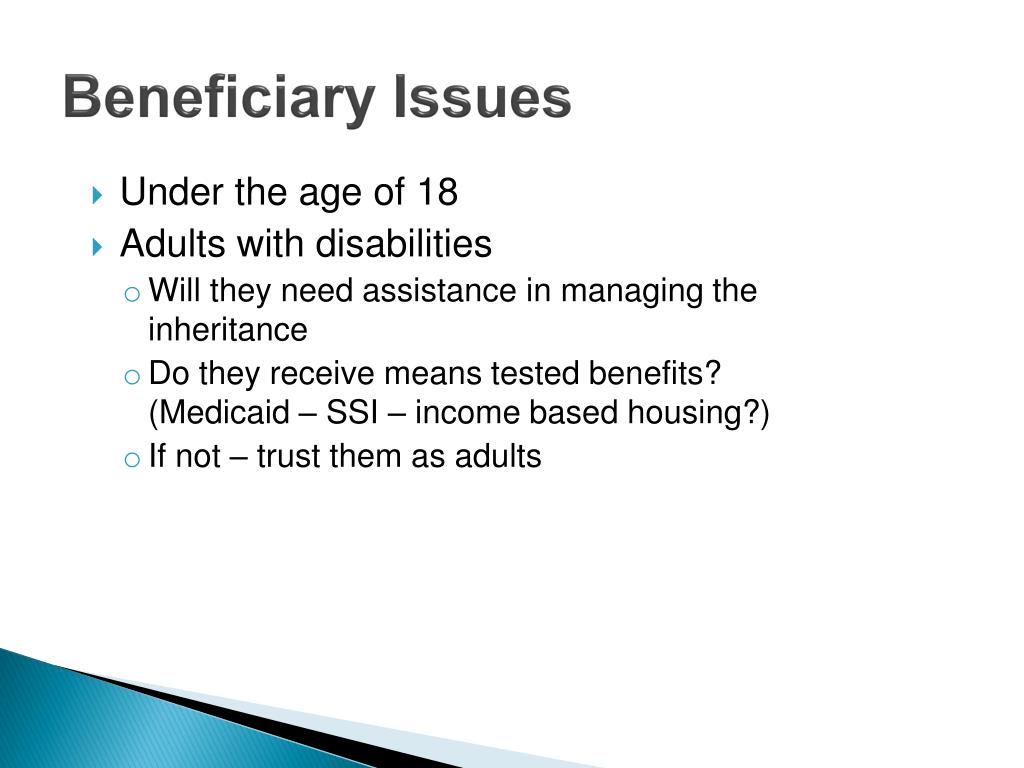 Beneficiary Issues

Under the age of 18
Adults with disabilities
Will they need assistance in managing the inheritance
Do they receive means tested benefits? (Medicaid – SSI – income based housing?)
If not – trust them as adults